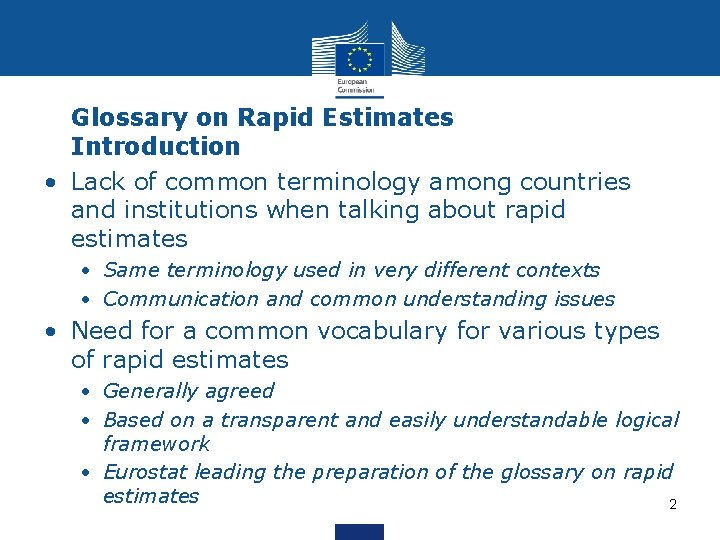 European Commission

Glossary on Rapid Estimates
Introduction

• Lack of common terminology among countries and institutions when talking about rapid estimates
  • Same terminology used in very different contexts
  • Communication and common understanding issues
• Need for a common vocabulary for various types of rapid estimates
  • Generally agreed
  • Based on a transparent and easily understandable logical framework
  • Eurostat leading the preparation of the glossary on rapid estimates

2